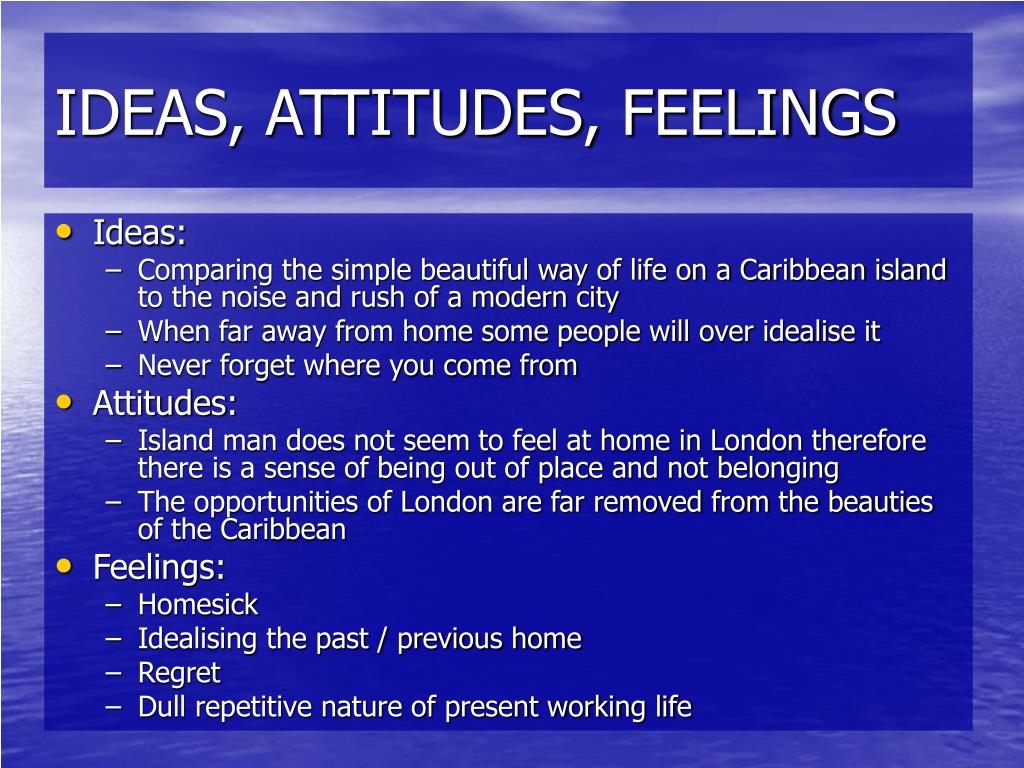 IDEAS, ATTITUDES, FEELINGS

• Ideas:
– Comparing the simple beautiful way of life on a Caribbean island to the noise and rush of a modern city
– When far away from home some people will over idealise it
– Never forget where you come from
• Attitudes:
– Island man does not seem to feel at home in London therefore there is a sense of being out of place and not belonging
– The opportunities of London are far removed from the beauties of the Caribbean
• Feelings:
– Homesick
– Idealising the past / previous home
– Regret
– Dull repetitive nature of present working life